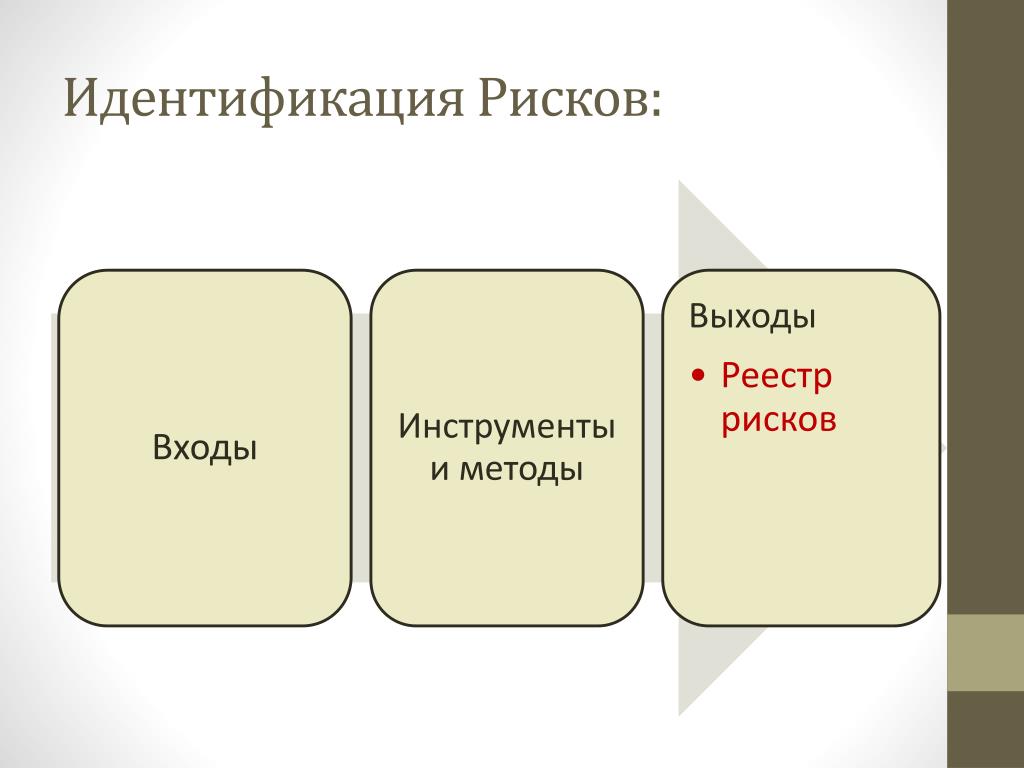 Идентификация Рисков:

Входы

Инструменты и методы

Выходы

• Реестр рисков